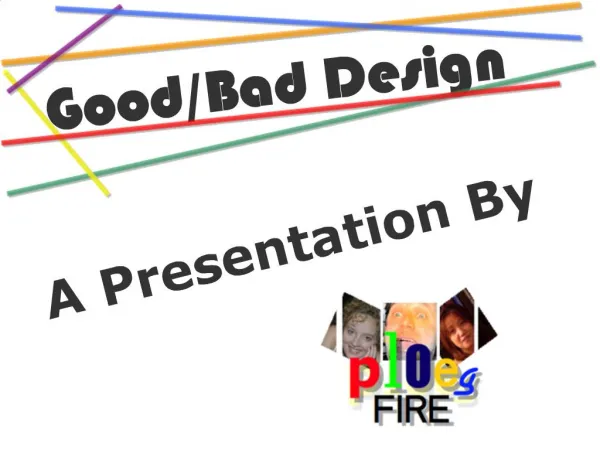 Good/Bad Design

A Presentation By

ploeg

FIRE